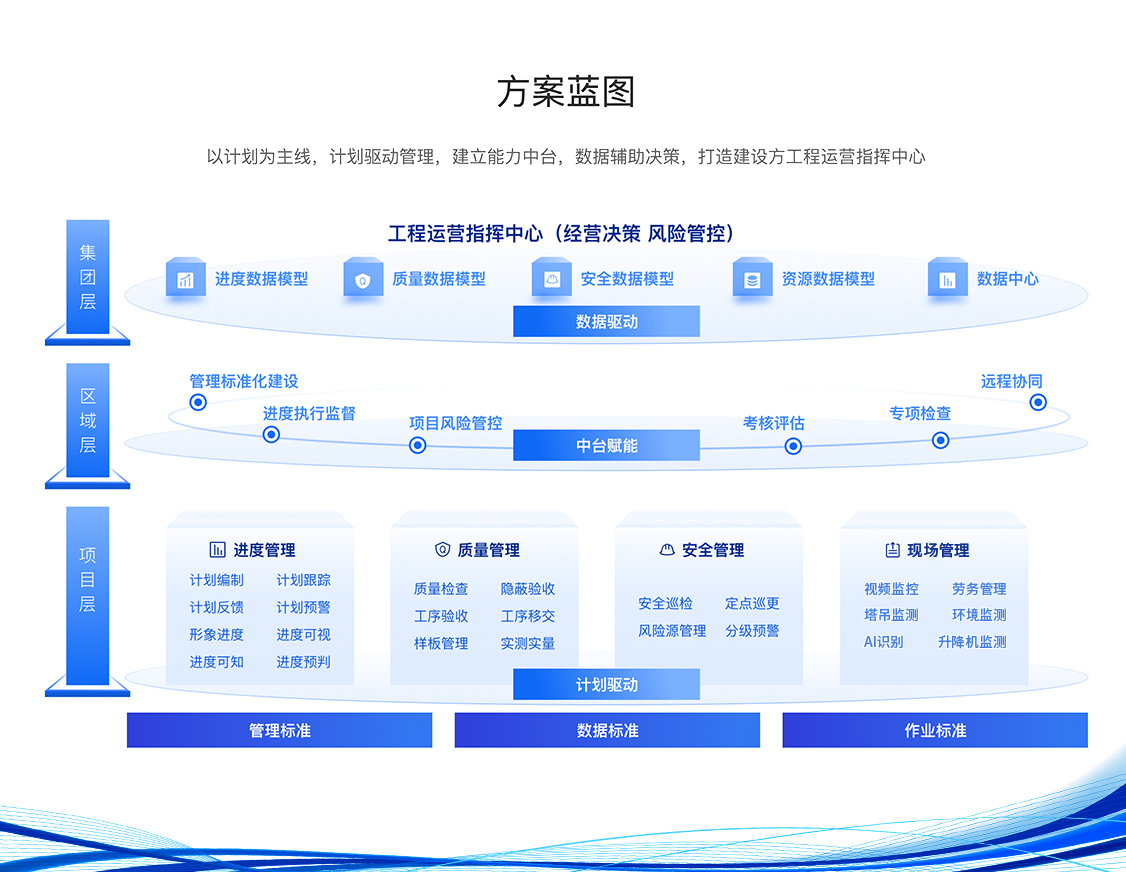 方案蓝图

以计划为主线，计划驱动管理，建立能力中台，数据辅助决策，打造建设方工程运营指挥中心

集团层

工程运营指挥中心（经营决策 风险管控）

进度数据模型 质量数据模型 安全数据模型 资源数据模型 数据中心

数据驱动

区域层

管理标准化建设 进度执行监督 项目风险管控 考核评估 专项检查 远程协同

中台赋能

项目层

进度管理
计划编制 计划跟踪
计划反馈 计划预警
形象进度 进度可视
进度可知 进度预判

质量管理
质量检查 隐蔽验收
工序验收 工序移交
样板管理 实测实量

安全管理
安全巡检 定点巡更
风险源管理 分级预警

现场管理
视频监控 劳务管理
塔吊监测 环境监测
AI识别 升降机监测

计划驱动

管理标准 数据标准 作业标准